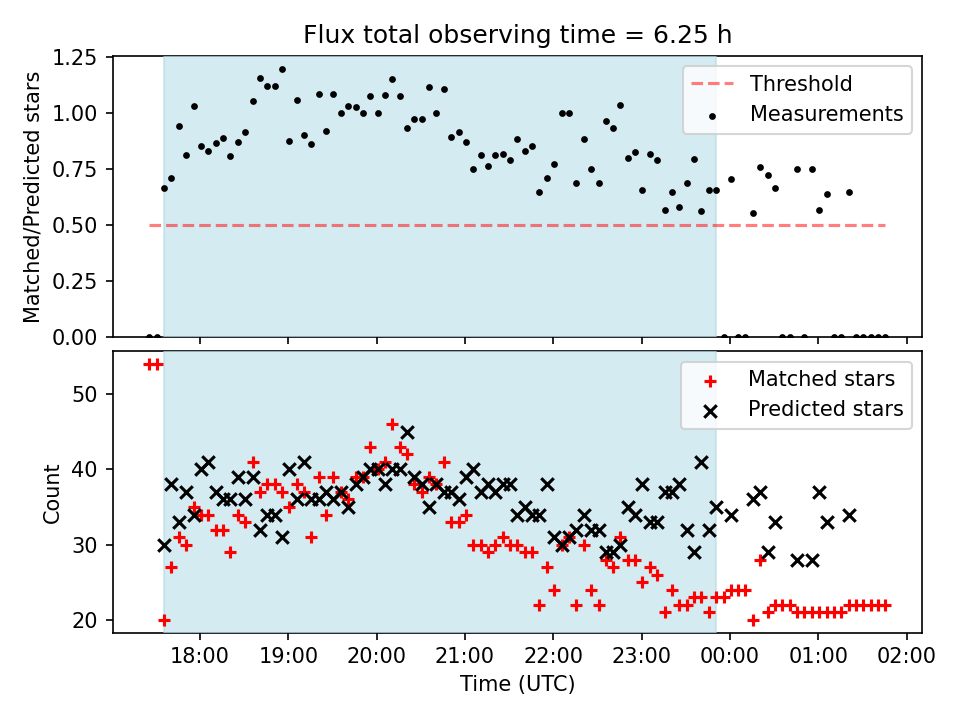 Flux total observing time = 6.25 h

Matched/Predicted stars

1.25
1.00
0.75
0.50
0.25
0.00

Threshold
Measurements

Count

50
40
30
20

Matched stars
Predicted stars

18:00 19:00 20:00 21:00 22:00 23:00 00:00 01:00 02:00

Time (UTC)